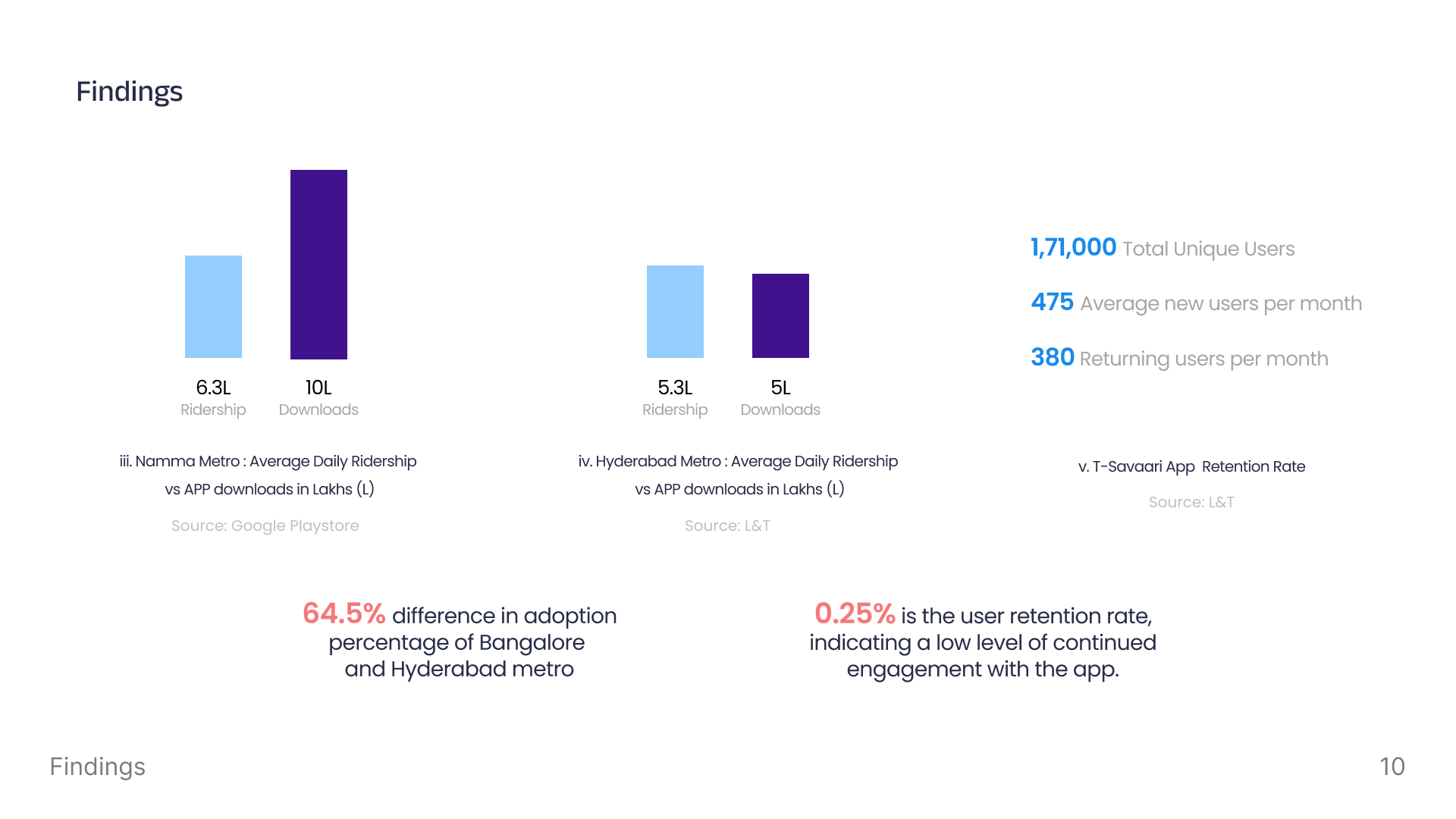 Findings

6.3L
Ridership

10L
Downloads

iii. Namma Metro : Average Daily Ridership vs APP downloads in Lakhs (L)

Source: Google Playstore

5.3L
Ridership

5L
Downloads

iv. Hyderabad Metro : Average Daily Ridership vs APP downloads in Lakhs (L)

Source: L&T

1,71,000 Total Unique Users

475 Average new users per month

380 Returning users per month

v. T-Savaari App Retention Rate

Source: L&T

64.5% difference in adoption percentage of Bangalore and Hyderabad metro

0.25% is the user retention rate, indicating a low level of continued engagement with the app.

Findings

10